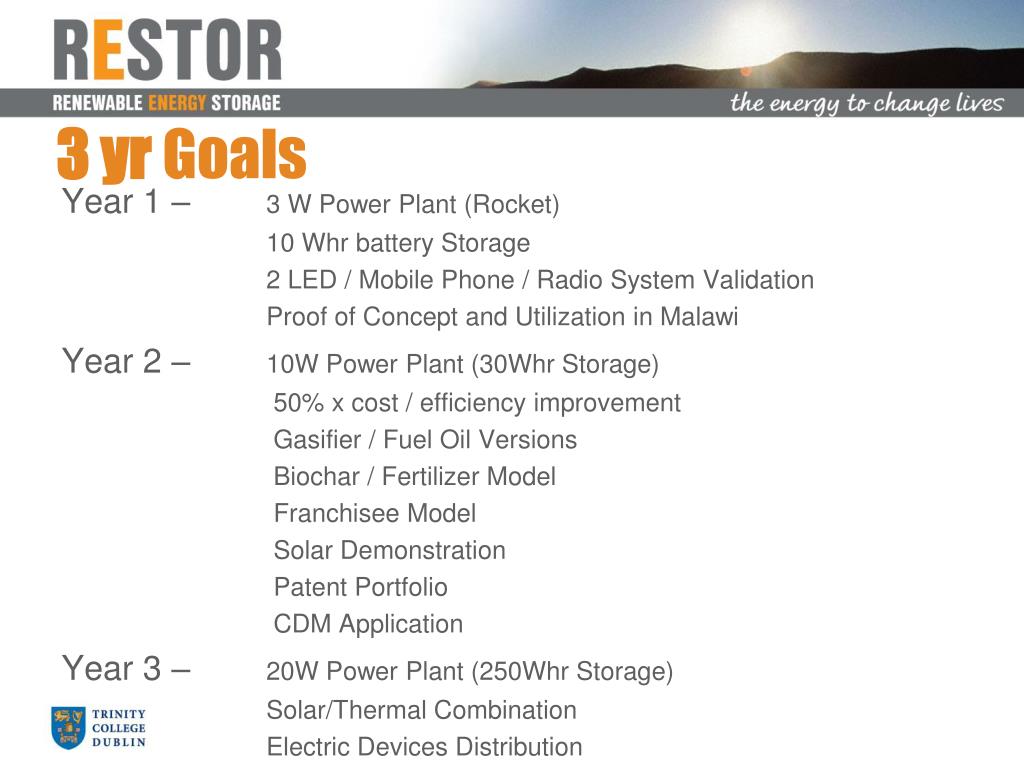 RESTOR
RENEWABLE ENERGY STORAGE
the energy to change lives

3 yr Goals

Year 1 – 3 W Power Plant (Rocket)
10 Whr battery Storage
2 LED / Mobile Phone / Radio System Validation
Proof of Concept and Utilization in Malawi

Year 2 – 10W Power Plant (30Whr Storage)
50% x cost / efficiency improvement
Gasifier / Fuel Oil Versions
Biochar / Fertilizer Model
Franchisee Model
Solar Demonstration
Patent Portfolio
CDM Application

Year 3 – 20W Power Plant (250Whr Storage)
Solar/Thermal Combination
Electric Devices Distribution

TRINITY COLLEGE DUBLIN